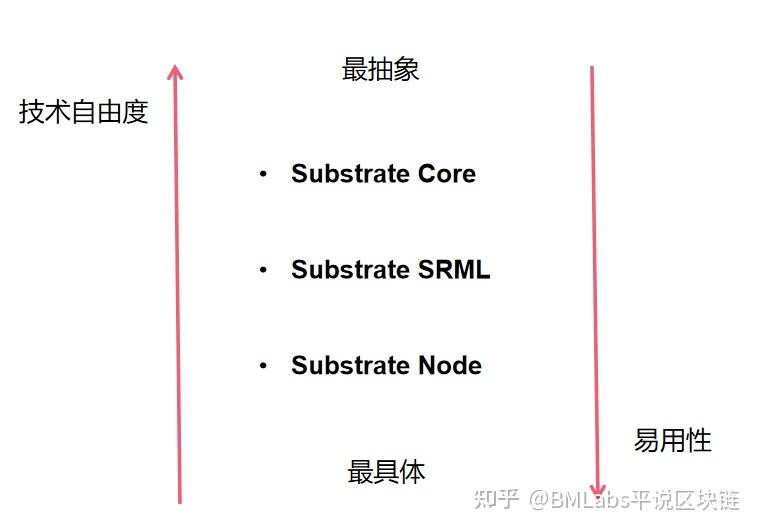 最抽象

技术自由度

• Substrate Core

• Substrate SRML

• Substrate Node

易用性

最具体

知乎 @BMLabs平说区块链